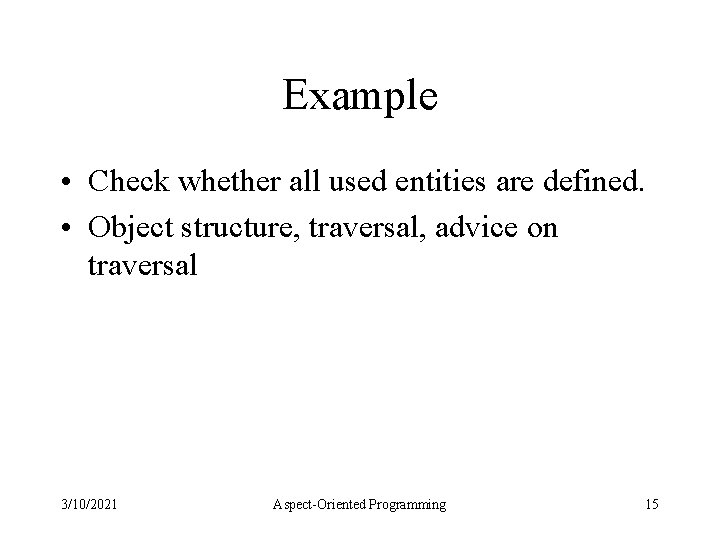 Example

• Check whether all used entities are defined.
• Object structure, traversal, advice on traversal

3/10/2021 Aspect-Oriented Programming 15